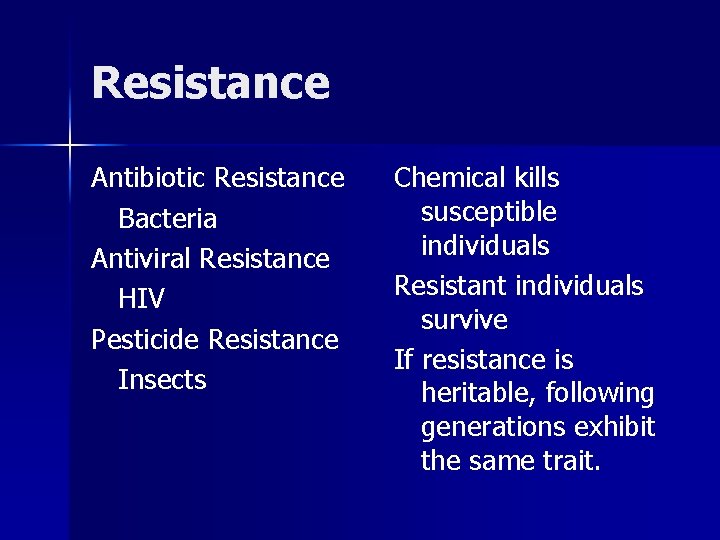 Resistance

Antibiotic Resistance
Bacteria
Antiviral Resistance
HIV
Pesticide Resistance
Insects

Chemical kills susceptible individuals
Resistant individuals survive
If resistance is heritable, following generations exhibit the same trait.